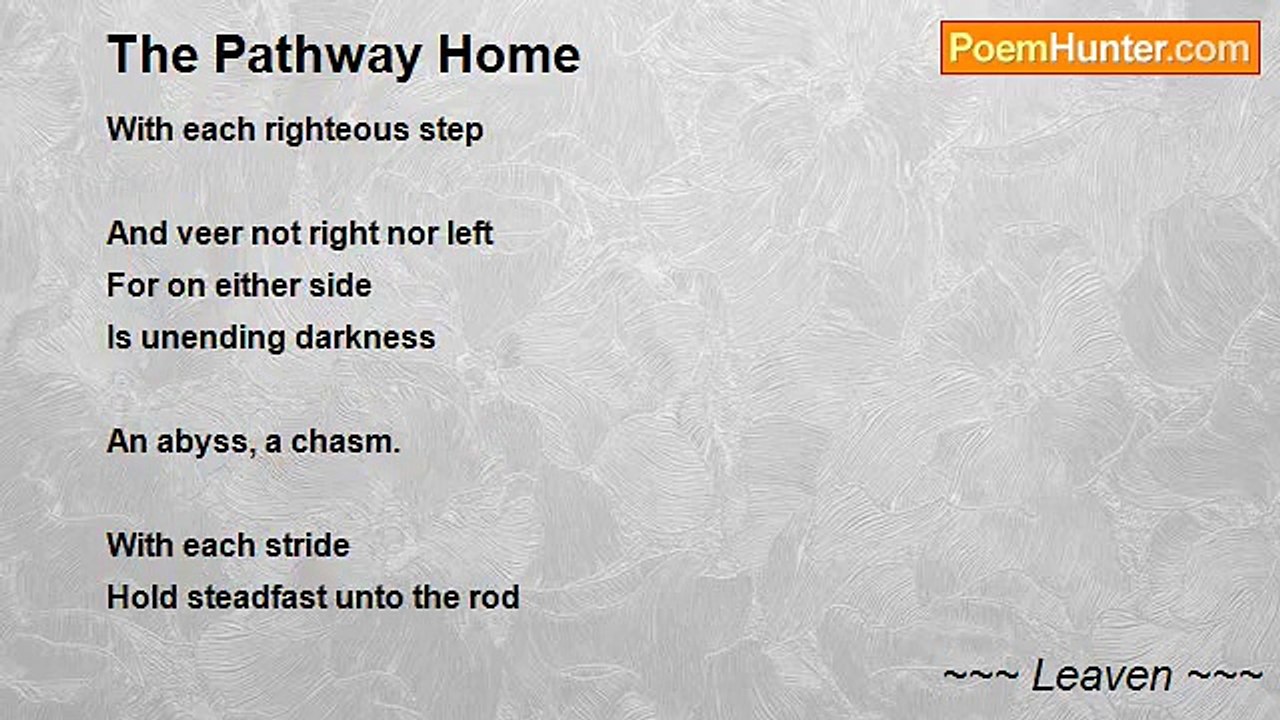 The Pathway Home

PoemHunter.com

With each righteous step

And veer not right nor left
For on either side
Is unending darkness

An abyss, a chasm.

With each stride
Hold steadfast unto the rod

~~~ Leaven ~~~